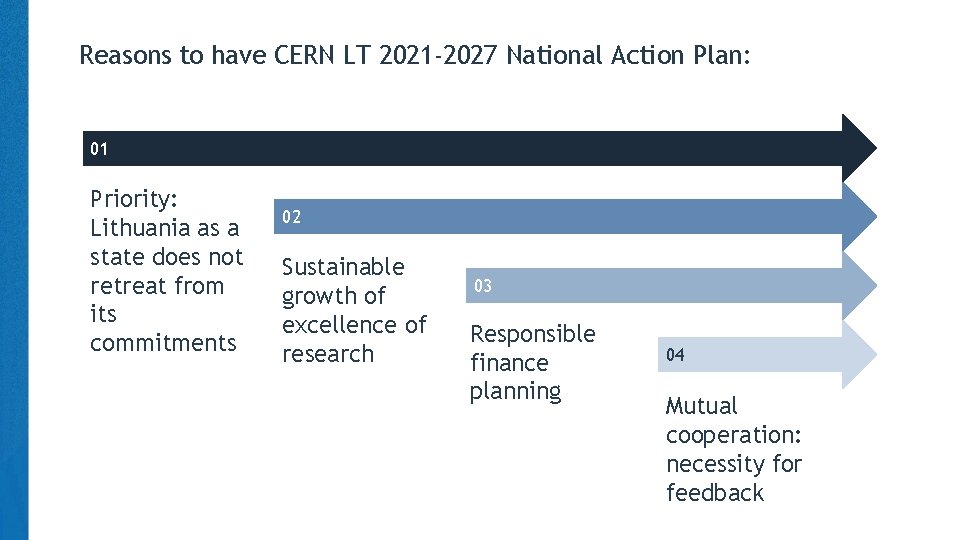 Reasons to have CERN LT 2021-2027 National Action Plan:

01

Priority: Lithuania as a state does not retreat from its commitments

02

Sustainable growth of excellence of research

03

Responsible finance planning

04

Mutual cooperation: necessity for feedback